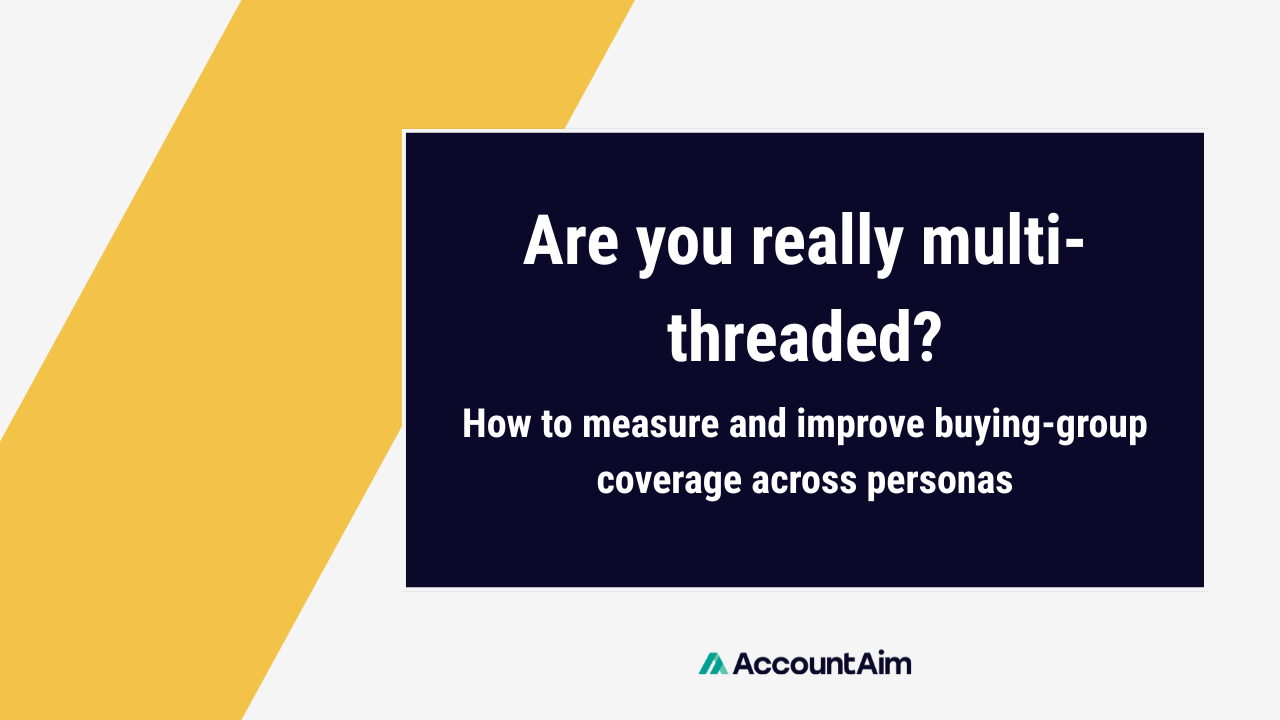 Are you really multi-threaded?

How to measure and improve buying-group coverage across personas

AccountAim